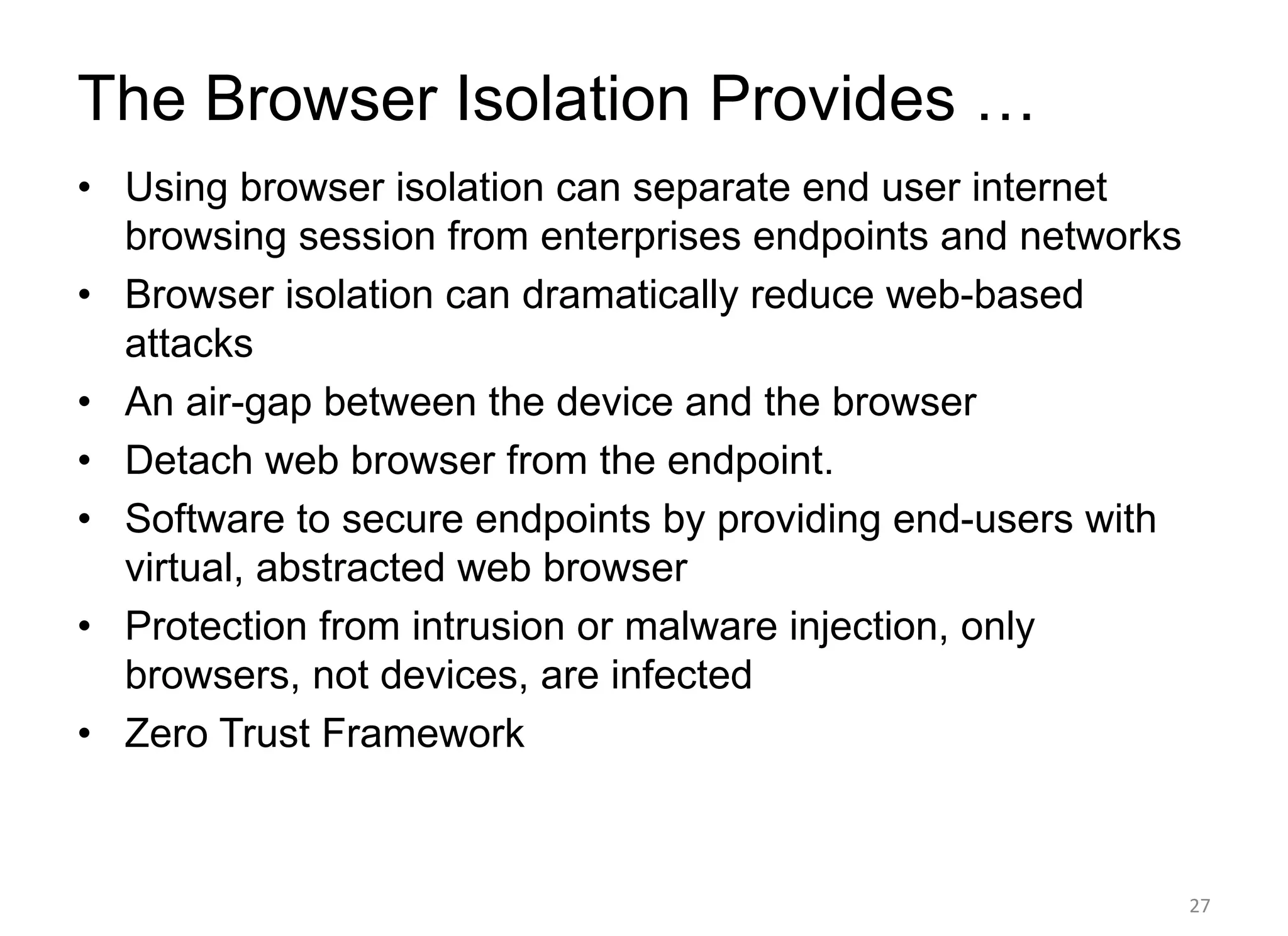 The Browser Isolation Provides …

• Using browser isolation can separate end user internet browsing session from enterprises endpoints and networks
• Browser isolation can dramatically reduce web-based attacks
• An air-gap between the device and the browser
• Detach web browser from the endpoint.
• Software to secure endpoints by providing end-users with virtual, abstracted web browser
• Protection from intrusion or malware injection, only browsers, not devices, are infected
• Zero Trust Framework

27